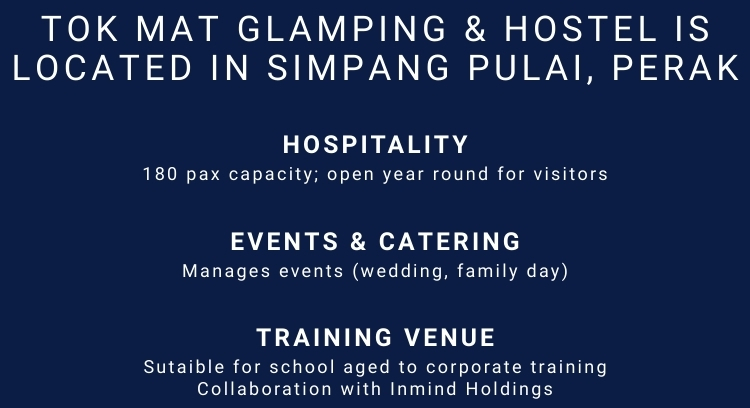 TOK MAT GLAMPING & HOSTEL IS LOCATED IN SIMPANG PULAI, PERAK

HOSPITALITY
180 pax capacity; open year round for visitors

EVENTS & CATERING
Manages events (wedding, family day)

TRAINING VENUE
Sutaible for school aged to corporate training
Collaboration with Inmind Holdings